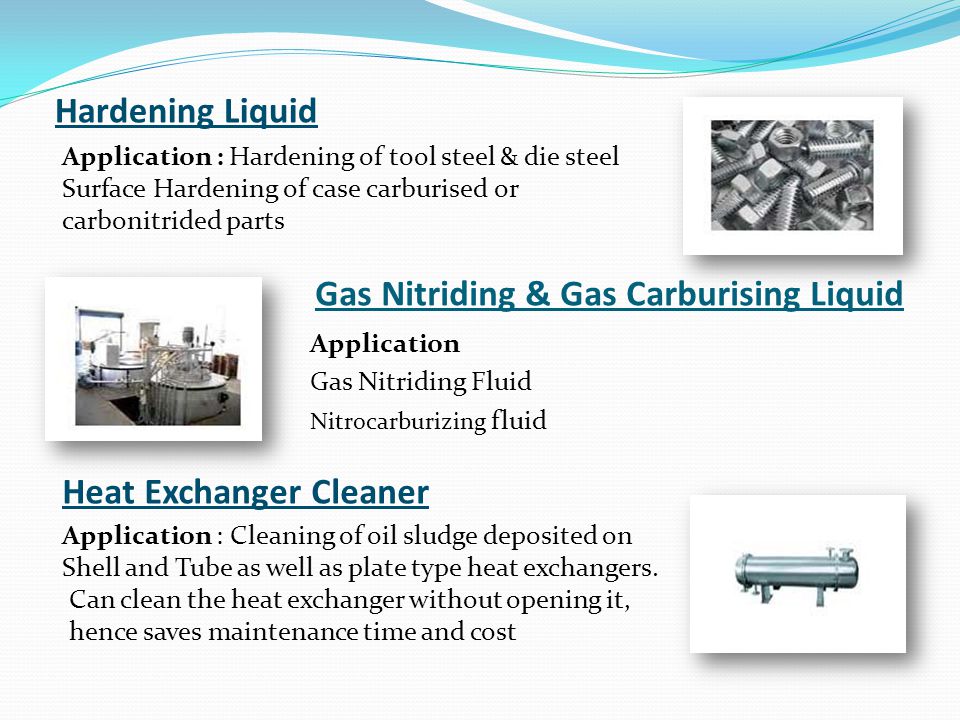 Hardening Liquid

Application : Hardening of tool steel & die steel Surface Hardening of case carburised or carbonitrided parts

Gas Nitriding & Gas Carburising Liquid

Application

Gas Nitriding Fluid

Nitrocarburizing fluid

Heat Exchanger Cleaner

Application : Cleaning of oil sludge deposited on Shell and Tube as well as plate type heat exchangers. Can clean the heat exchanger without opening it, hence saves maintenance time and cost